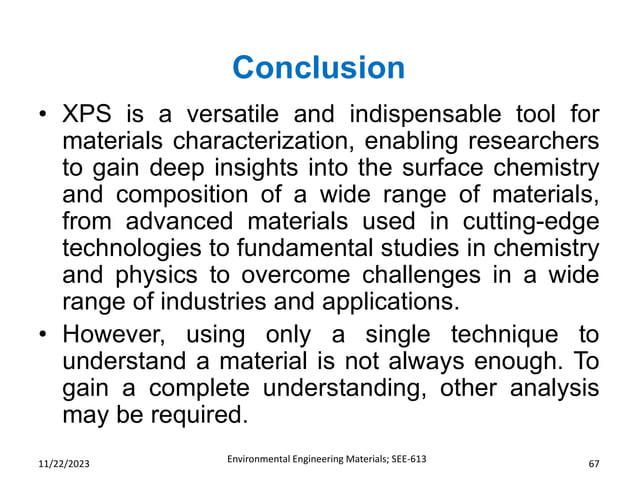 Conclusion

• XPS is a versatile and indispensable tool for materials characterization, enabling researchers to gain deep insights into the surface chemistry and composition of a wide range of materials, from advanced materials used in cutting-edge technologies to fundamental studies in chemistry and physics to overcome challenges in a wide range of industries and applications.

• However, using only a single technique to understand a material is not always enough. To gain a complete understanding, other analysis may be required.

11/22/2023

Environmental Engineering Materials; SEE-613

67